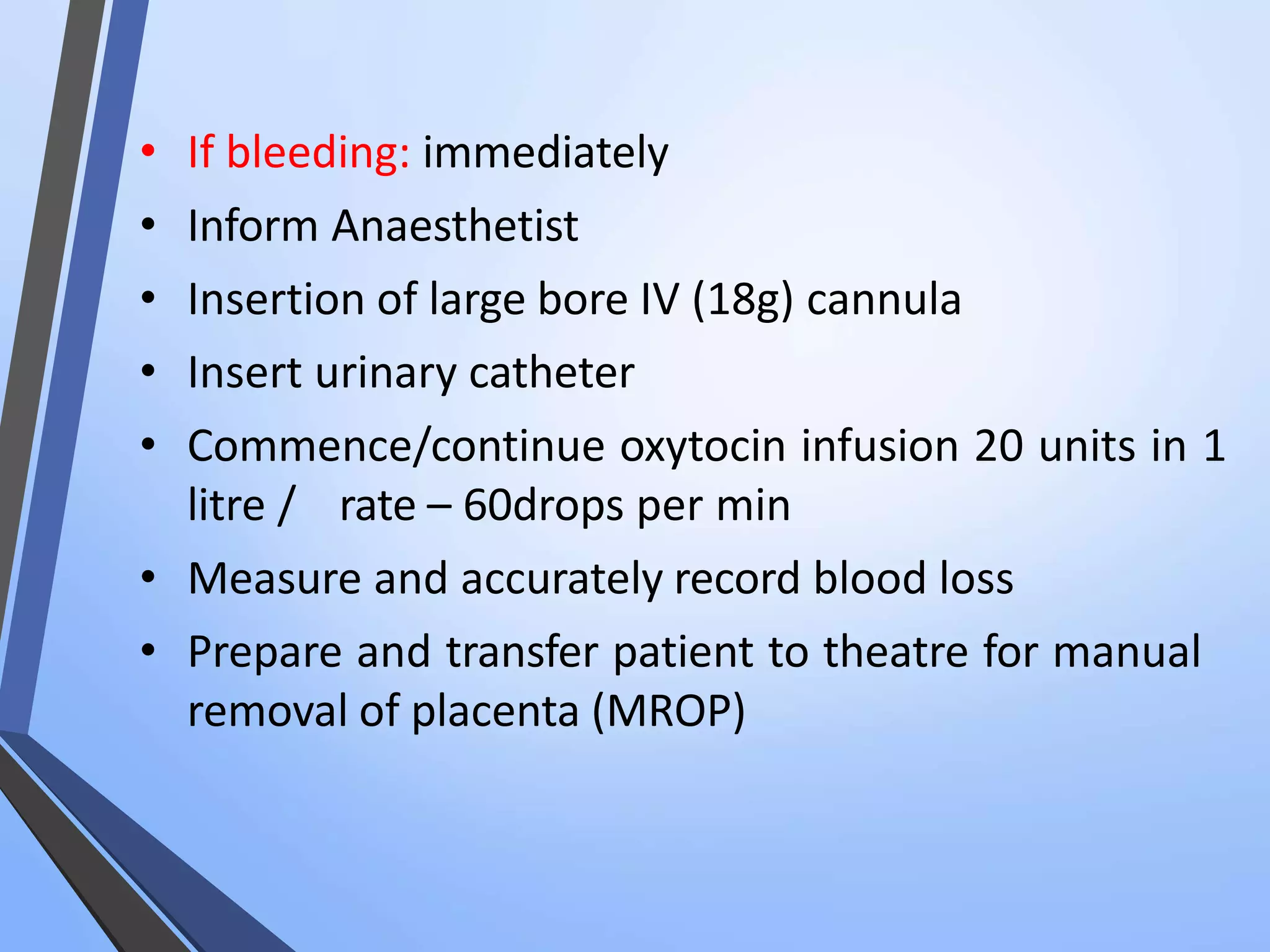 • If bleeding: immediately
• Inform Anaesthetist
• Insertion of large bore IV (18g) cannula
• Insert urinary catheter
• Commence/continue oxytocin infusion 20 units in 1 litre / rate – 60drops per min
• Measure and accurately record blood loss
• Prepare and transfer patient to theatre for manual removal of placenta (MROP)